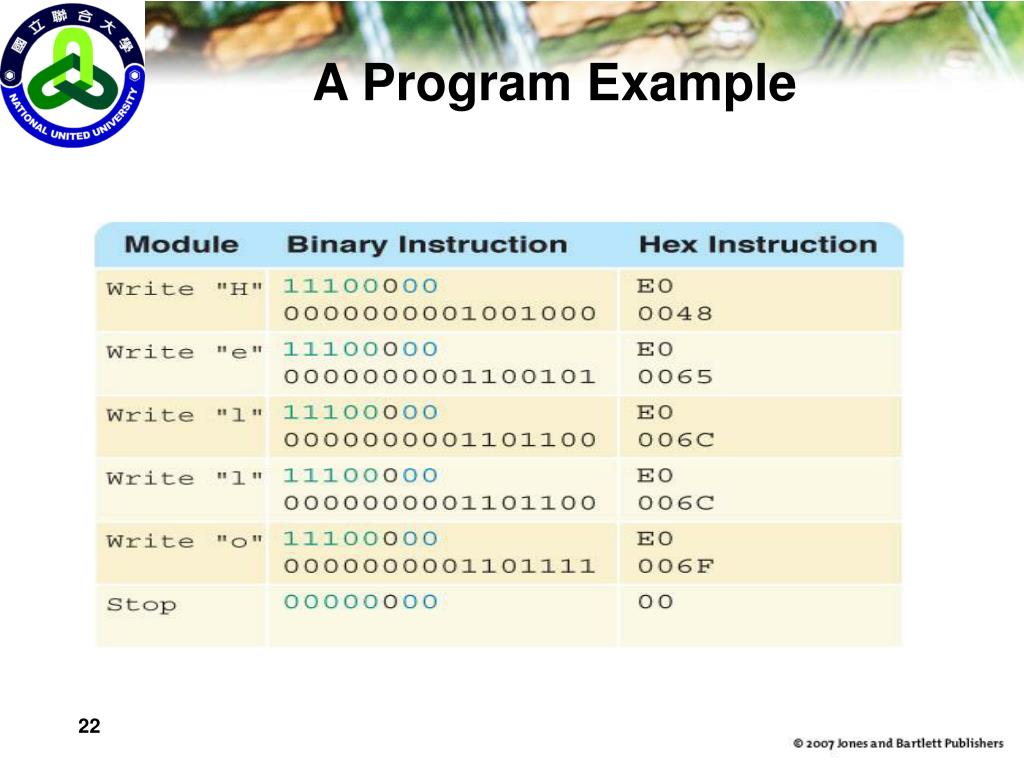 國立聯合大學
NATIONAL UNITED UNIVERSITY

A Program Example

| Module | Binary Instruction | Hex Instruction |
|---|---|---|
| Write "H" | 11100000 0000000001001000 | E0 0048 |
| Write "e" | 11100000 0000000001100101 | E0 0065 |
| Write "l" | 11100000 0000000001101100 | E0 006C |
| Write "l" | 11100000 0000000001101100 | E0 006C |
| Write "o" | 11100000 0000000001101111 | E0 006F |
| Stop | 00000000 | 00 |

22

© 2007 Jones and Bartlett Publishers